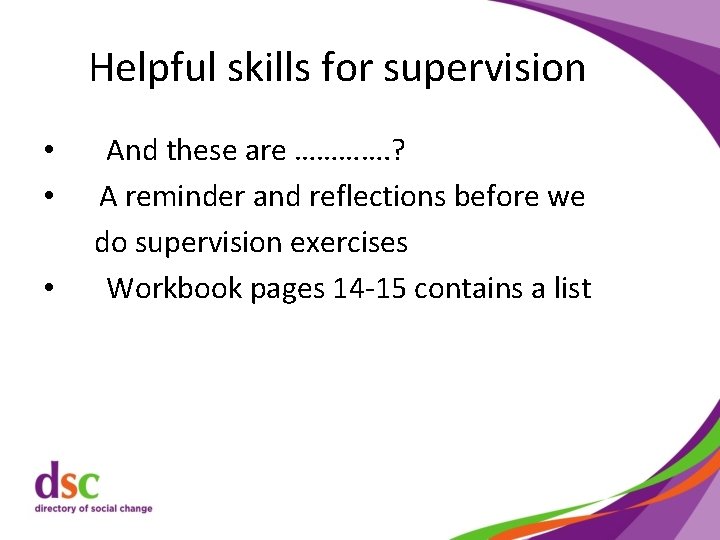 Helpful skills for supervision

• And these are ………….?
• A reminder and reflections before we do supervision exercises
• Workbook pages 14-15 contains a list

dsc
directory of social change